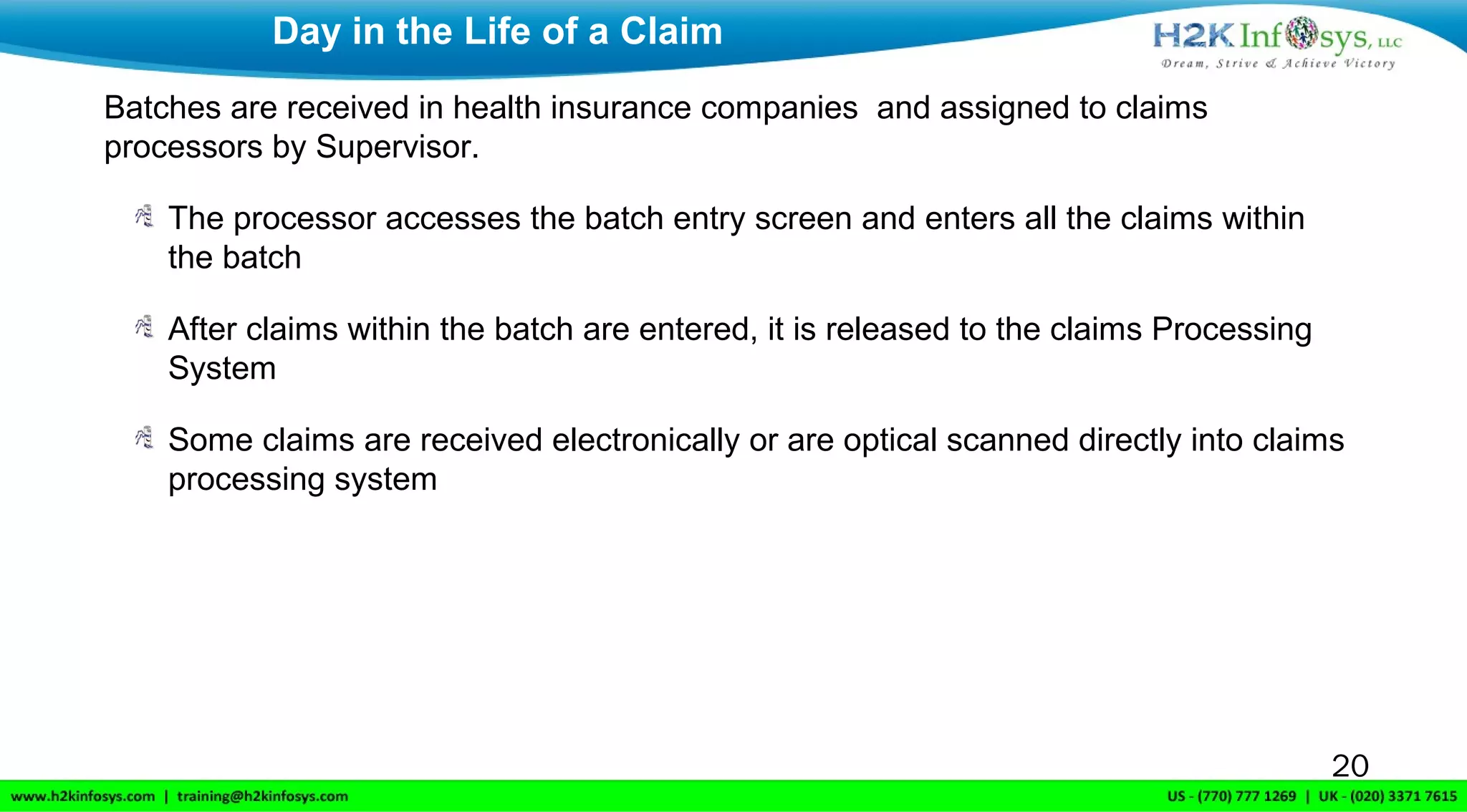 Day in the Life of a Claim

H2K Infosys, LLC
Dream, Strive & Achieve Victory

Batches are received in health insurance companies and assigned to claims processors by Supervisor.

The processor accesses the batch entry screen and enters all the claims within the batch

After claims within the batch are entered, it is released to the claims Processing System

Some claims are received electronically or are optical scanned directly into claims processing system

20

www.h2kinfosys.com | training@h2kinfosys.com

US - (770) 777 1269 | UK - (020) 3371 7615